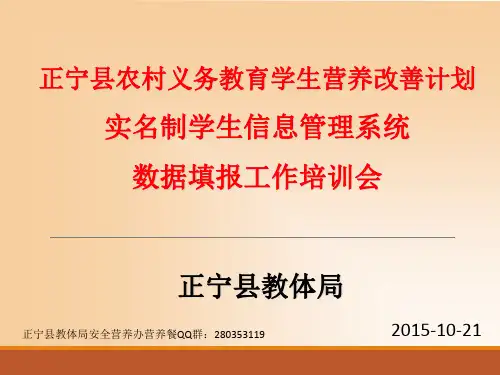 正宁县农村义务教育学生营养改善计划
实名制学生信息管理系统
数据填报工作培训会

正宁县教体局

正宁县教体局安全营养办营养餐QQ群：280353119

2015-10-21